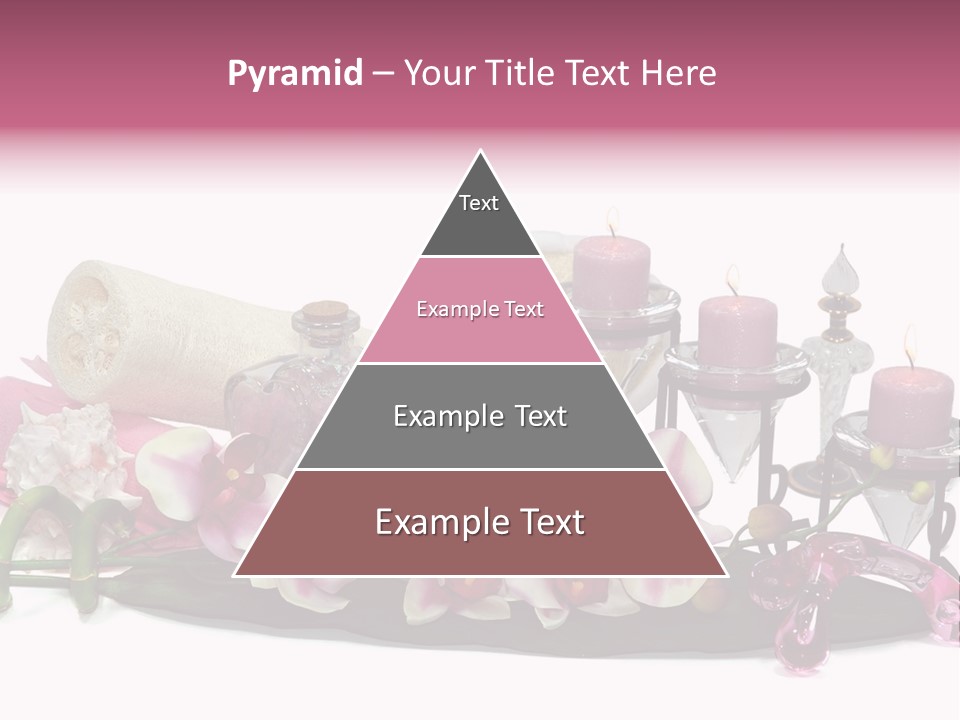 Pyramid – Your Title Text Here

Text

Example Text

Example Text

Example Text